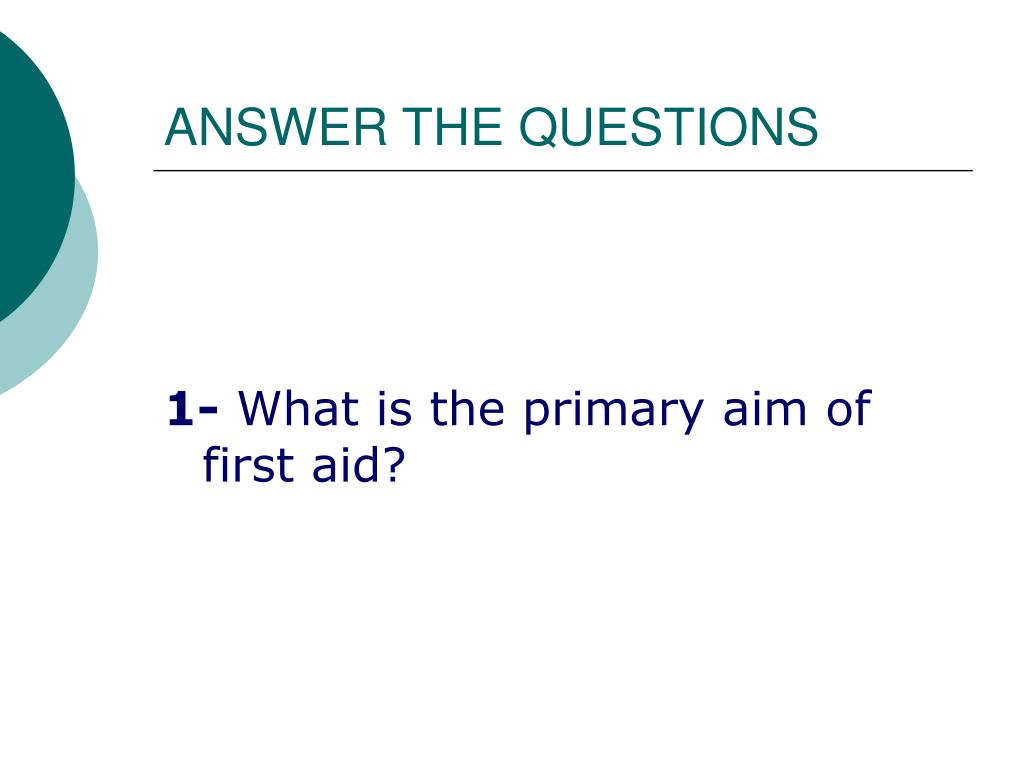 ANSWER THE QUESTIONS

1- What is the primary aim of first aid?